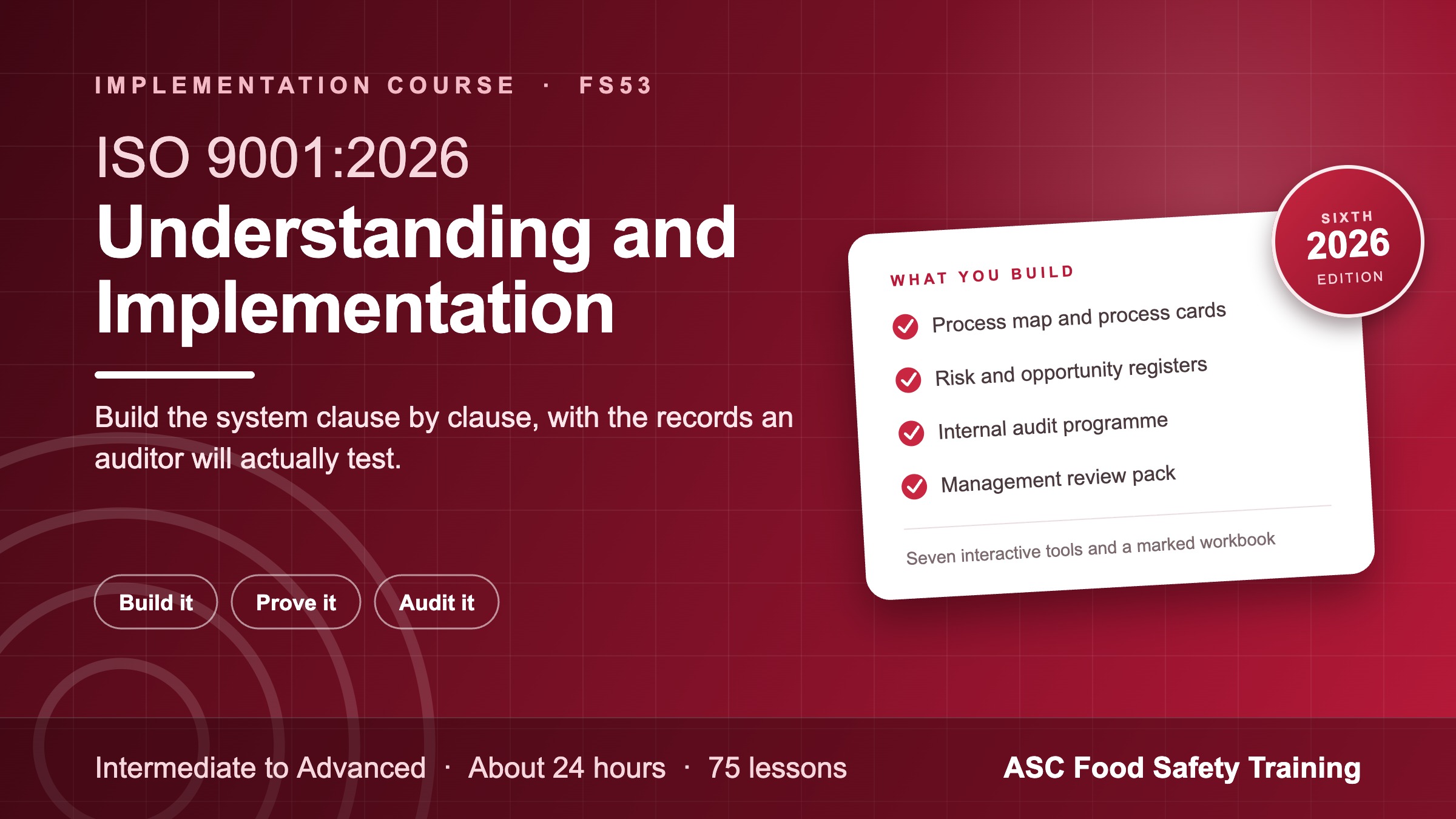 IMPLEMENTATION COURSE · FS53

ISO 9001:2026

Understanding and Implementation

Build the system clause by clause, with the records an auditor will actually test.

Build it

Prove it

Audit it

SIXTH
2026
EDITION

WHAT YOU BUILD

Process map and process cards

Risk and opportunity registers

Internal audit programme

Management review pack

Seven interactive tools and a marked workbook

Intermediate to Advanced · About 24 hours · 75 lessons

ASC Food Safety Training